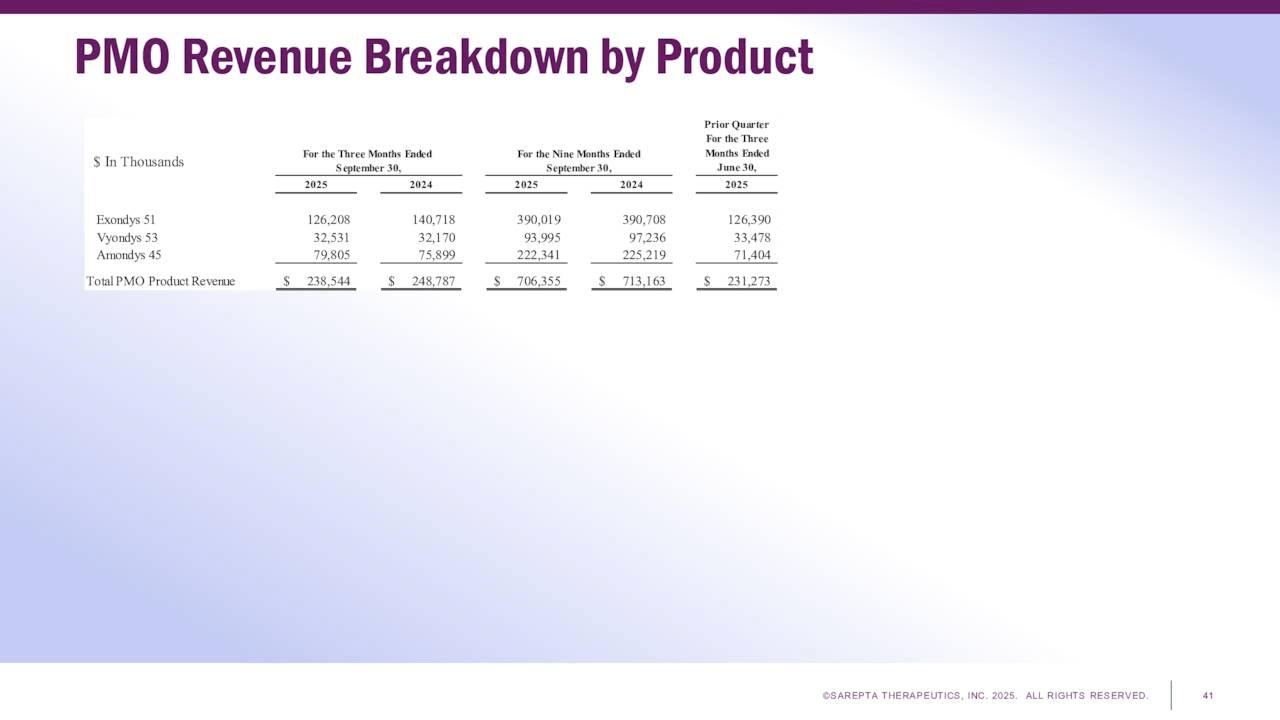 PMO Revenue Breakdown by Product

| $ In Thousands | For the Three Months Ended September 30, 2025 | For the Three Months Ended September 30, 2024 | For the Nine Months Ended September 30, 2025 | For the Nine Months Ended September 30, 2024 | Prior Quarter For the Three Months Ended June 30, 2025 |
|---|---|---|---|---|---|
| Exondys 51 | 126,208 | 140,718 | 390,019 | 390,708 | 126,390 |
| Vyondys 53 | 32,531 | 32,170 | 93,995 | 97,236 | 33,478 |
| Amondys 45 | 79,805 | 75,899 | 222,341 | 225,219 | 71,404 |
| Total PMO Product Revenue | $ 238,544 | $ 248,787 | $ 706,355 | $ 713,163 | $ 231,273 |

©SAREPTA THERAPEUTICS, INC. 2025. ALL RIGHTS RESERVED.

41